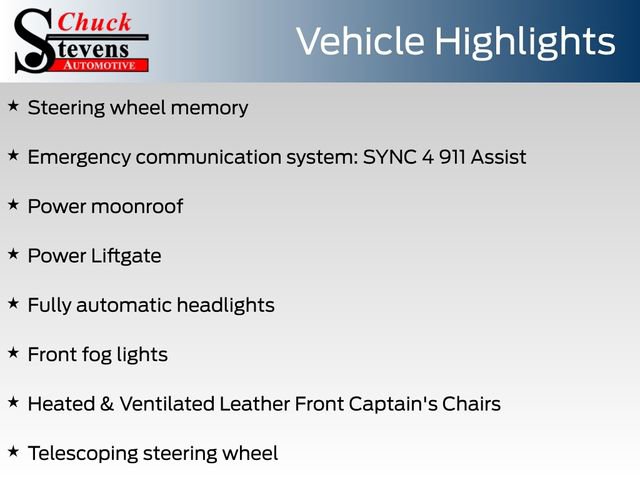 Chuck
Stevens
AUTOMOTIVE

Vehicle Highlights

★ Steering wheel memory

★ Emergency communication system: SYNC 4 911 Assist

★ Power moonroof

★ Power Liftgate

★ Fully automatic headlights

★ Front fog lights

★ Heated & Ventilated Leather Front Captain's Chairs

★ Telescoping steering wheel